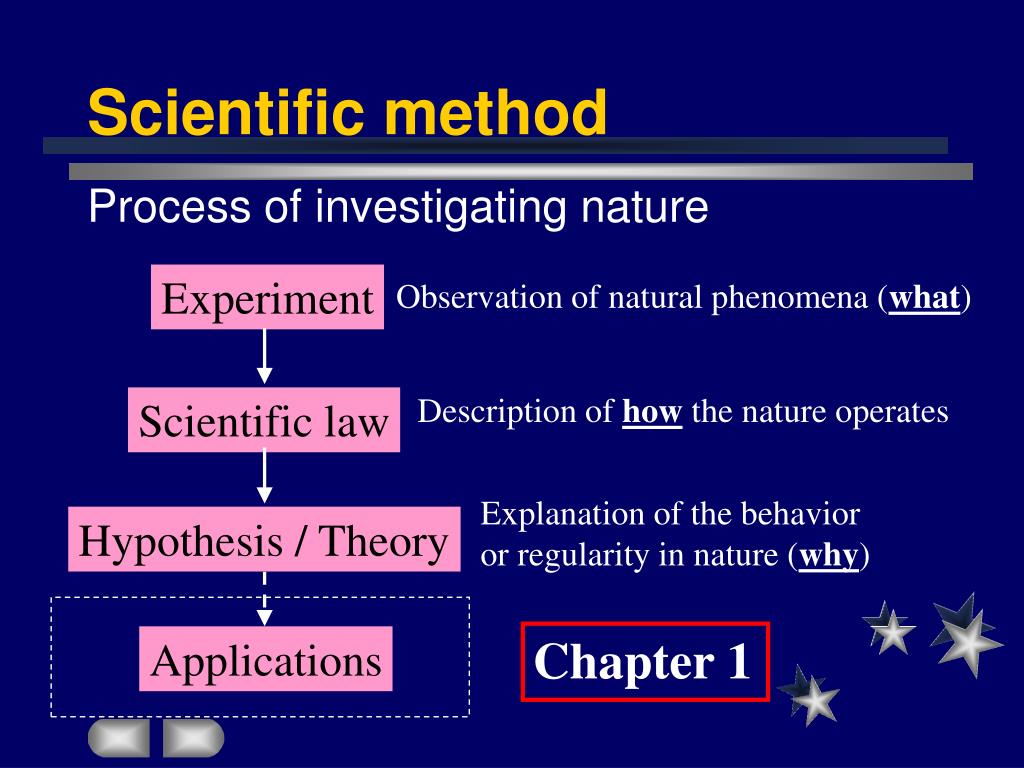 Scientific method

Process of investigating nature

Experiment

Observation of natural phenomena (what)

Scientific law

Description of how the nature operates

Hypothesis / Theory

Explanation of the behavior or regularity in nature (why)

Applications

Chapter 1